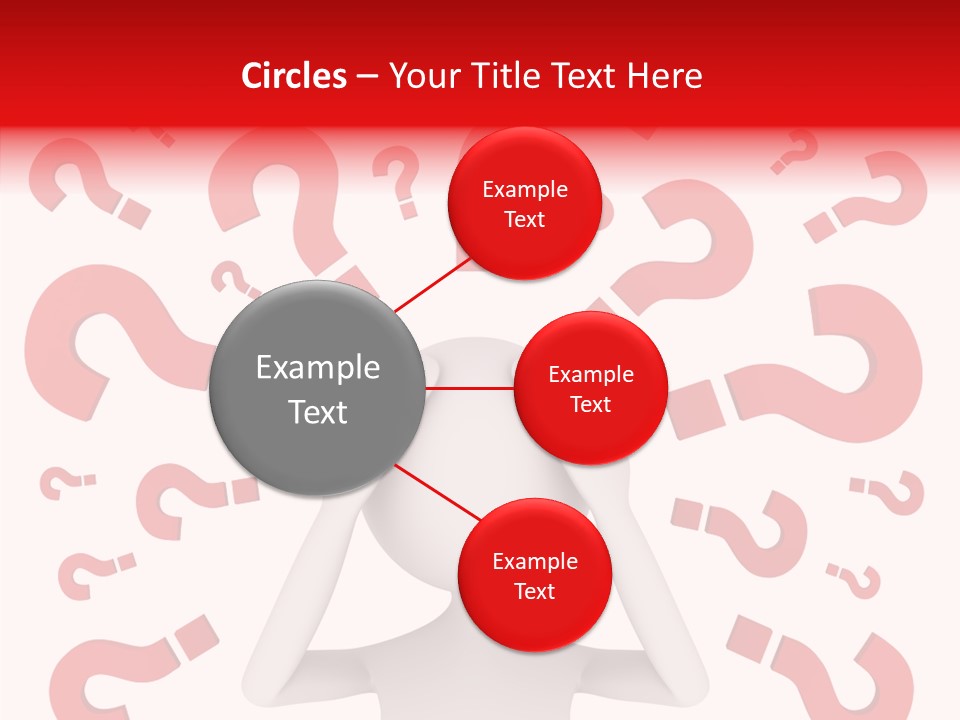 Circles – Your Title Text Here

Example Text

Example Text

Example Text

Example Text